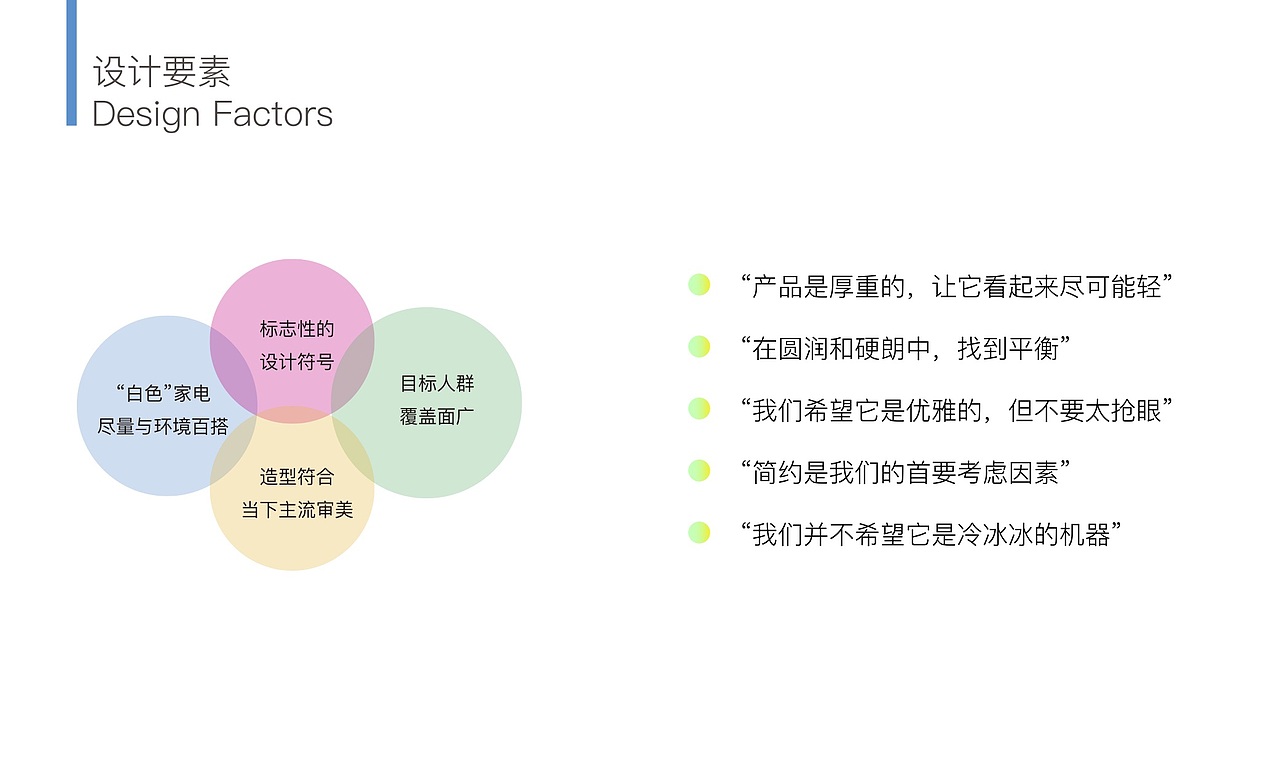 设计要素
Design Factors

标志性的
设计符号

“白色”家电
尽量与环境百搭

目标人群
覆盖面广

造型符合
当下主流审美

“产品是厚重的，让它看起来尽可能轻”

“在圆润和硬朗中，找到平衡”

“我们希望它是优雅的，但不要太抢眼”

“简约是我们的首要考虑因素”

“我们并不希望它是冷冰冰的机器”